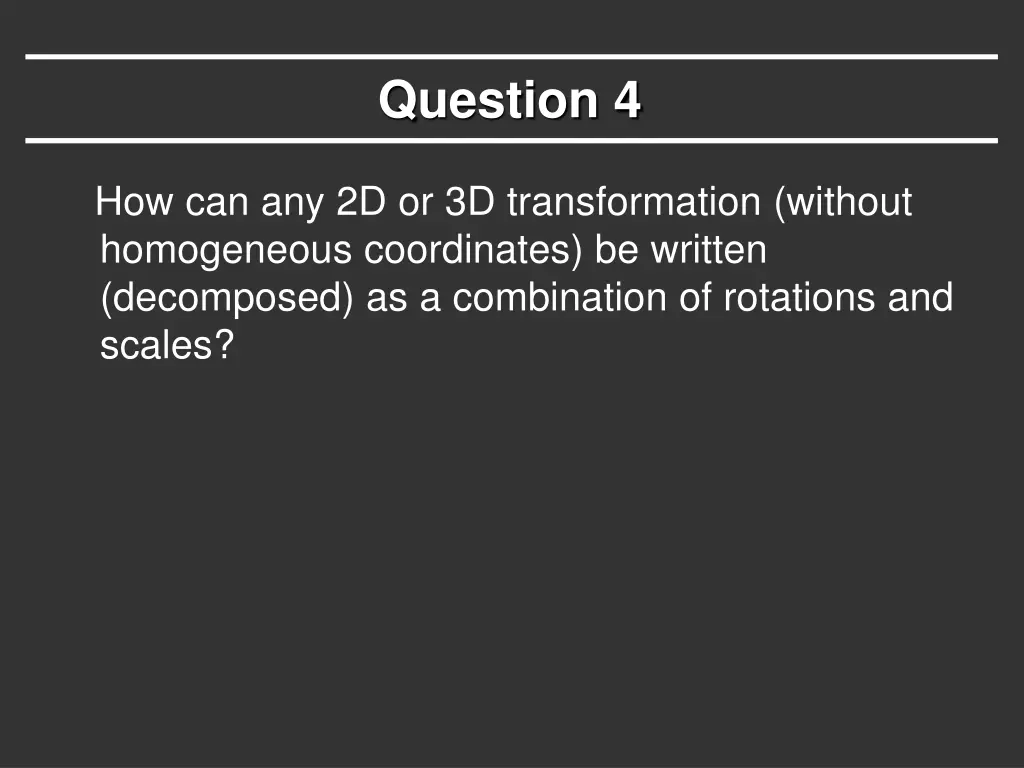 Question 4

How can any 2D or 3D transformation (without homogeneous coordinates) be written (decomposed) as a combination of rotations and scales?